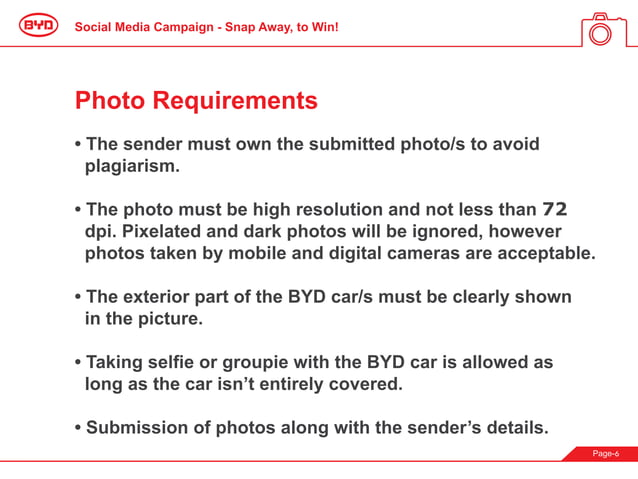 BYD Social Media Campaign - Snap Away, to Win!

Photo Requirements

• The sender must own the submitted photo/s to avoid plagiarism.

• The photo must be high resolution and not less than 72 dpi. Pixelated and dark photos will be ignored, however photos taken by mobile and digital cameras are acceptable.

• The exterior part of the BYD car/s must be clearly shown in the picture.

• Taking selfie or groupie with the BYD car is allowed as long as the car isn't entirely covered.

• Submission of photos along with the sender's details.

Page-6